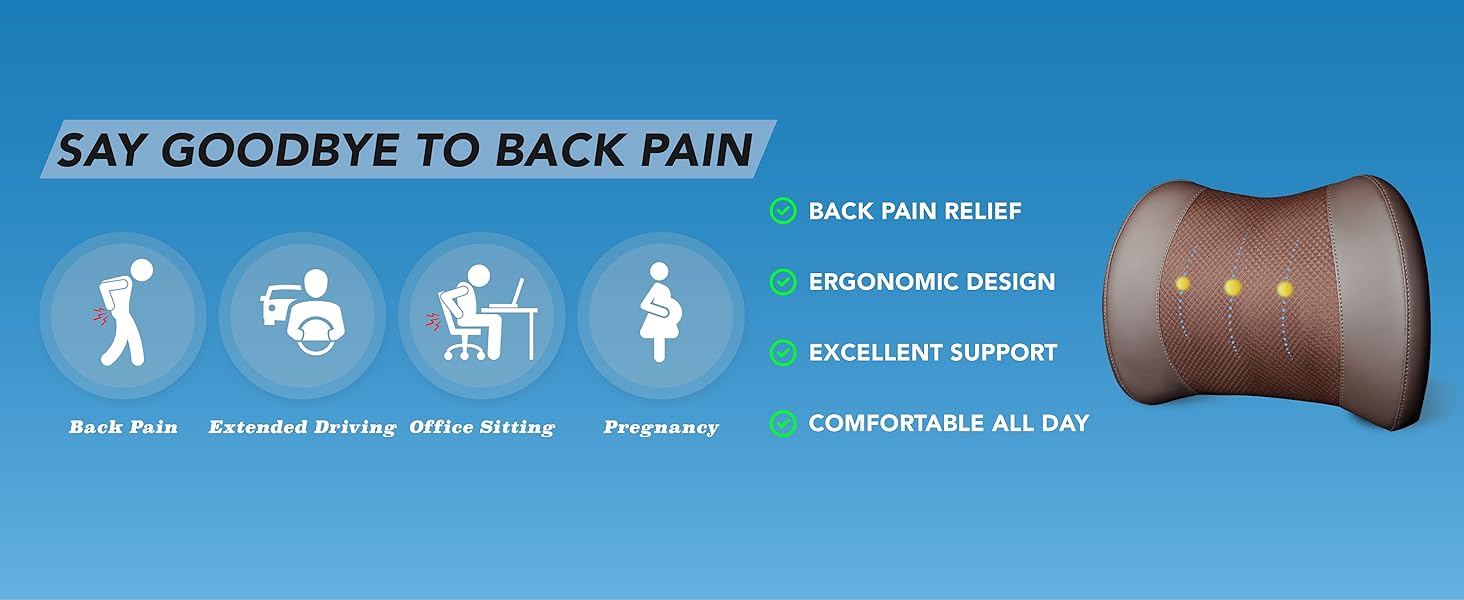 SAY GOODBYE TO BACK PAIN

Back Pain

Extended Driving

Office Sitting

Pregnancy

BACK PAIN RELIEF

ERGONOMIC DESIGN

EXCELLENT SUPPORT

COMFORTABLE ALL DAY